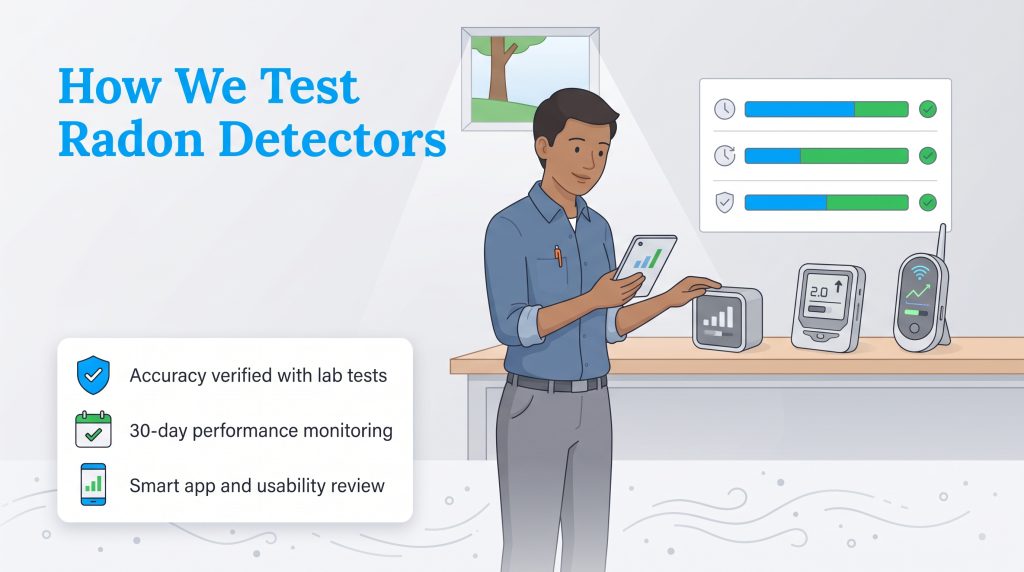 How We Test Radon Detectors

2.0

Accuracy verified with lab tests

30-day performance monitoring

Smart app and usability review